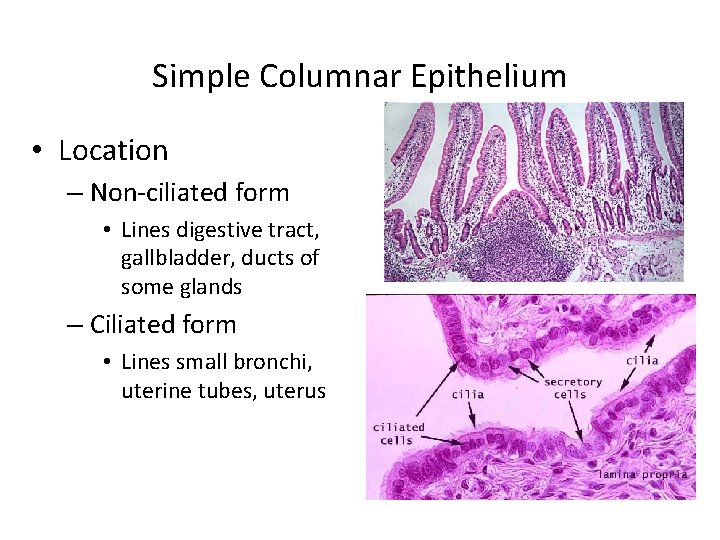 Simple Columnar Epithelium

• Location

– Non-ciliated form

• Lines digestive tract, gallbladder, ducts of some glands

– Ciliated form

• Lines small bronchi, uterine tubes, uterus

cilia
secretory cells
cilia
ciliated cells
lamina propria